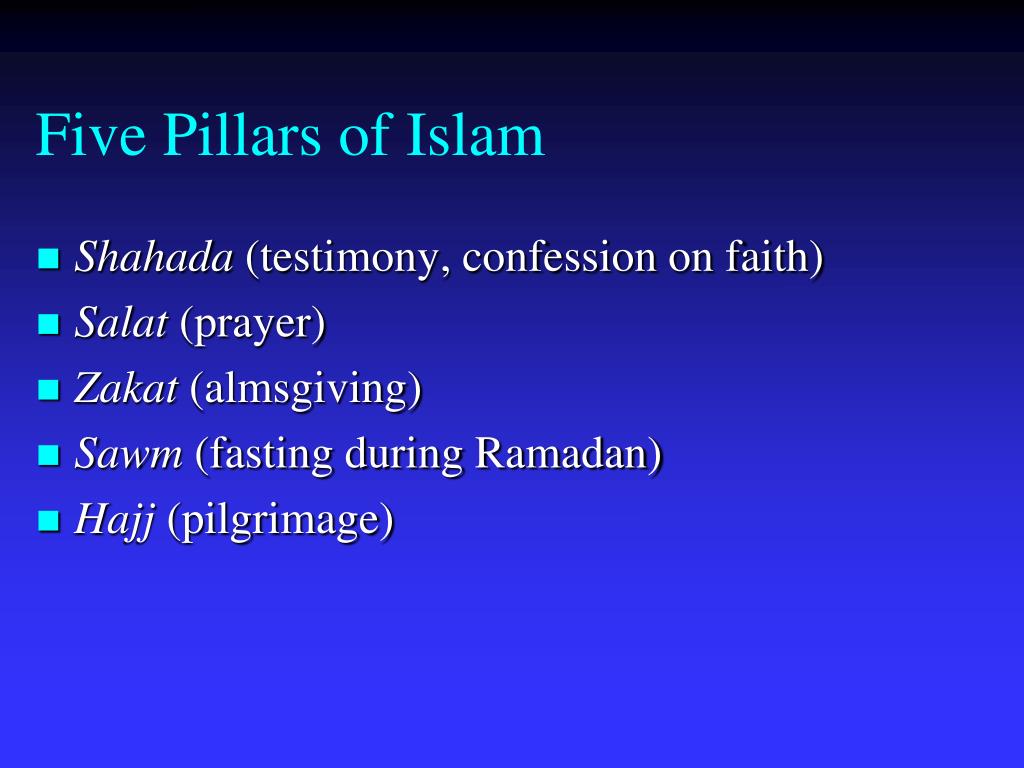 Five Pillars of Islam

- Shahada (testimony, confession on faith)
- Salat (prayer)
- Zakat (almsgiving)
- Sawm (fasting during Ramadan)
- Hajj (pilgrimage)